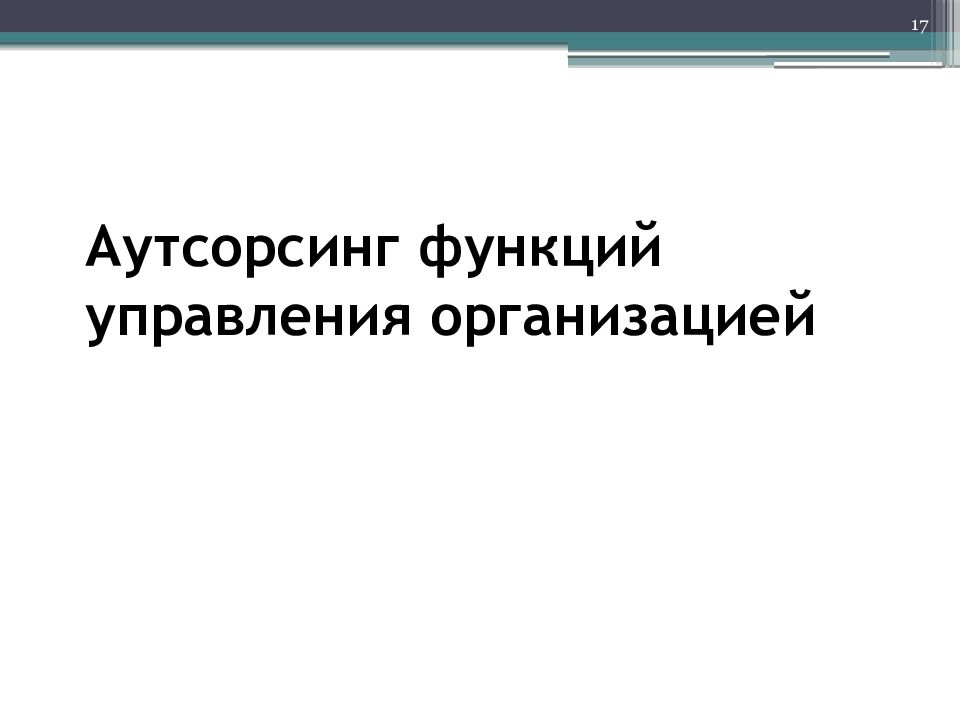 17

Аутсорсинг функций управления организацией